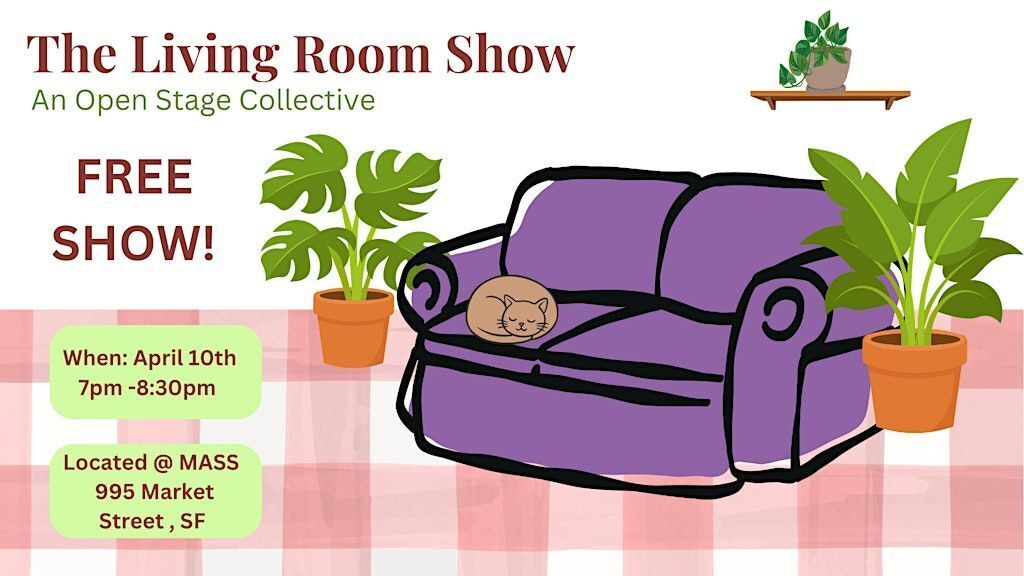 The Living Room Show
An Open Stage Collective

FREE SHOW!

When: April 10th
7pm -8:30pm

Located @ MASS
995 Market
Street , SF